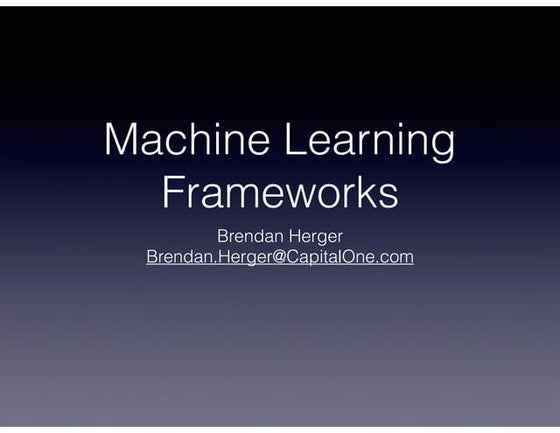 Machine Learning Frameworks

Brendan Herger
Brendan.Herger@CapitalOne.com